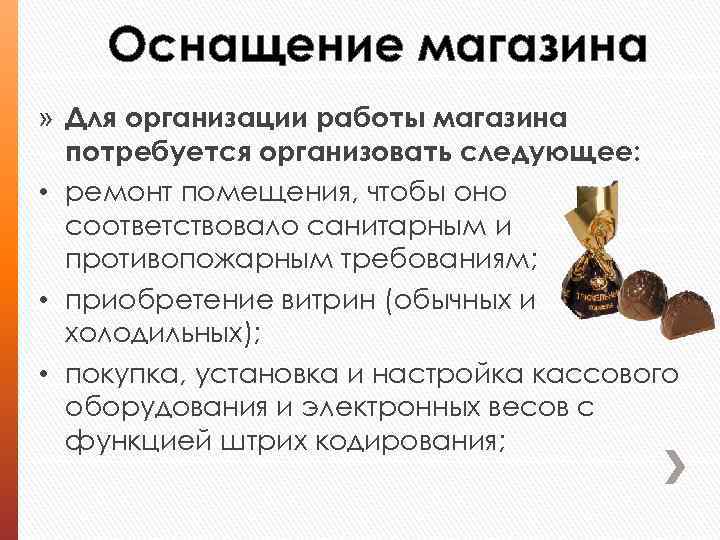 Оснащение магазина

» Для организации работы магазина потребуется организовать следующее:

• ремонт помещения, чтобы оно соответствовало санитарным и противопожарным требованиям;

• приобретение витрин (обычных и холодильных);

• покупка, установка и настройка кассового оборудования и электронных весов с функцией штрих кодирования;